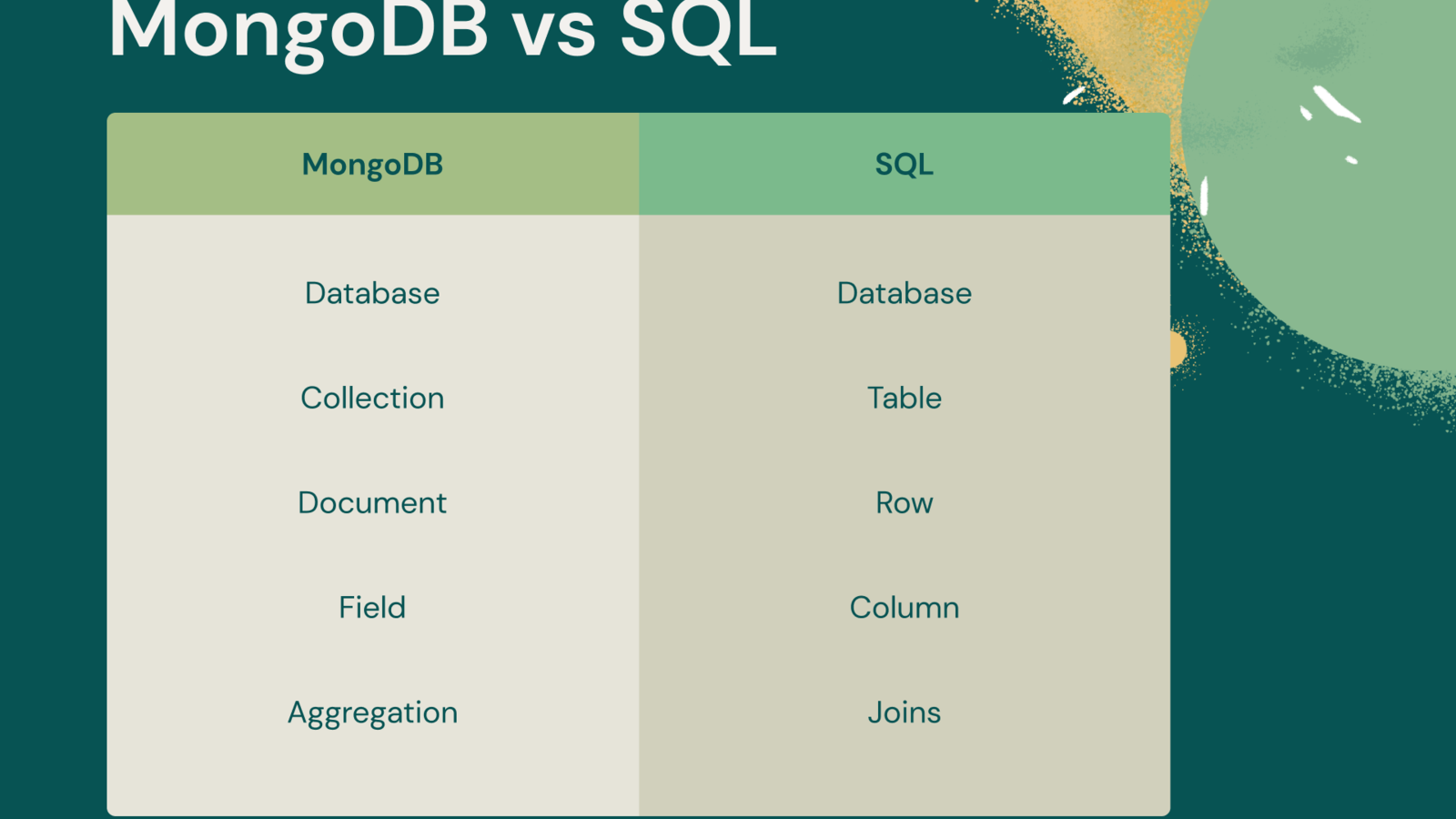 MongoDB vs SQL

| MongoDB | SQL |
|---|---|
| Database | Database |
| Collection | Table |
| Document | Row |
| Field | Column |
| Aggregation | Joins |